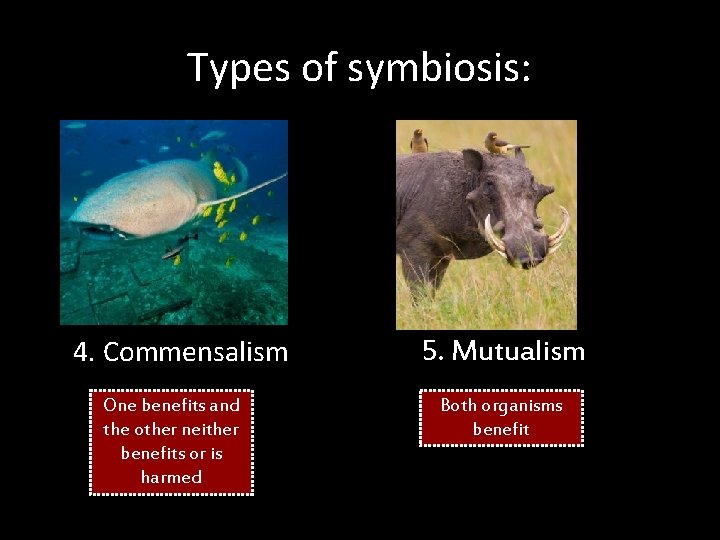 Types of symbiosis:

4. Commensalism

One benefits and the other neither benefits or is harmed

5. Mutualism

Both organisms benefit